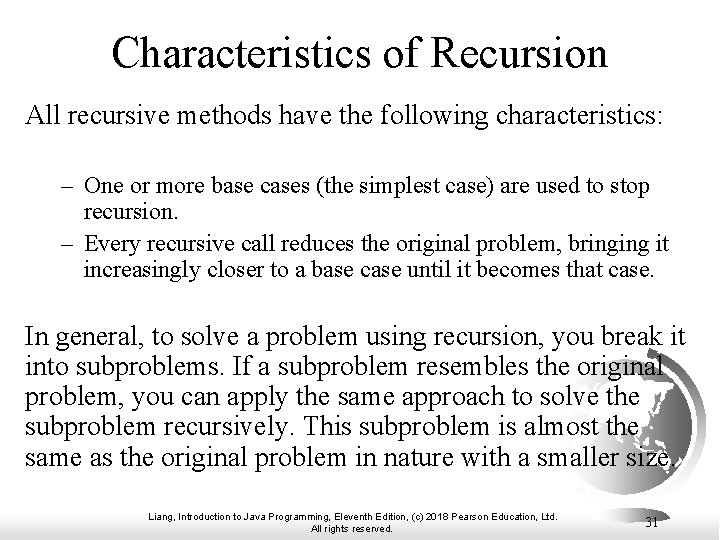 Characteristics of Recursion

All recursive methods have the following characteristics:

– One or more base cases (the simplest case) are used to stop recursion.
– Every recursive call reduces the original problem, bringing it increasingly closer to a base case until it becomes that case.

In general, to solve a problem using recursion, you break it into subproblems. If a subproblem resembles the original problem, you can apply the same approach to solve the subproblem recursively. This subproblem is almost the same as the original problem in nature with a smaller size.

Liang, Introduction to Java Programming, Eleventh Edition, (c) 2018 Pearson Education, Ltd. All rights reserved.

31